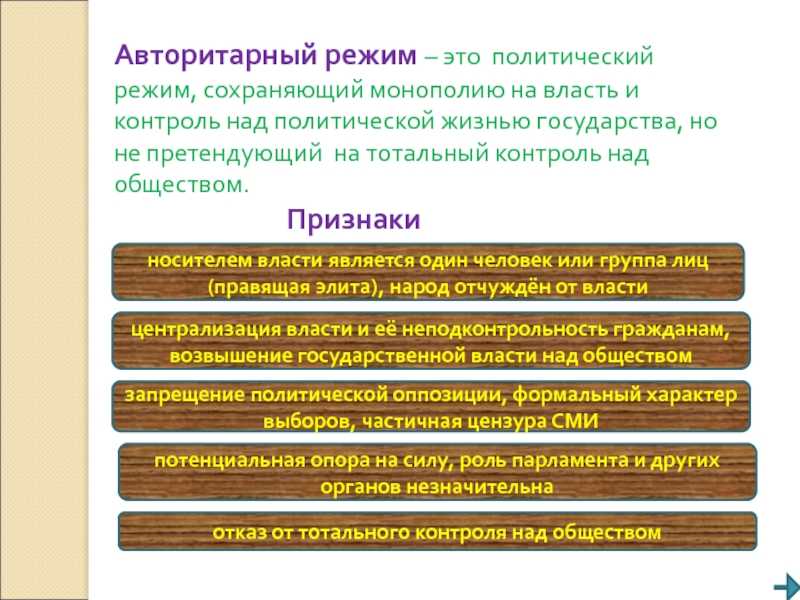 Авторитарный режим – это политический режим, сохраняющий монополию на власть и контроль над политической жизнью государства, но не претендующий на тотальный контроль над обществом.

Признаки

носителем власти является один человек или группа лиц (правящая элита), народ отчуждён от власти

централизация власти и её неподконтрольность гражданам, возвышение государственной власти над обществом

запрещение политической оппозиции, формальный характер выборов, частичная цензура СМИ

потенциальная опора на силу, роль парламента и других органов незначительна

отказ от тотального контроля над обществом